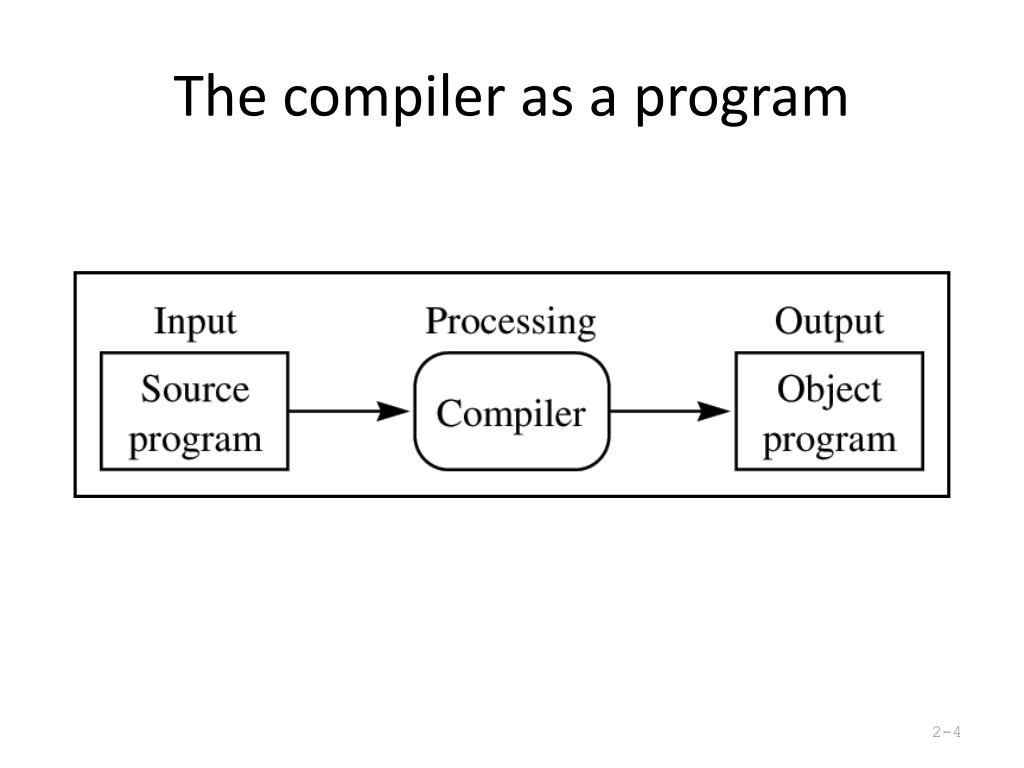 The compiler as a program

Input

Source program

Processing

Compiler

Output

Object program

2-4